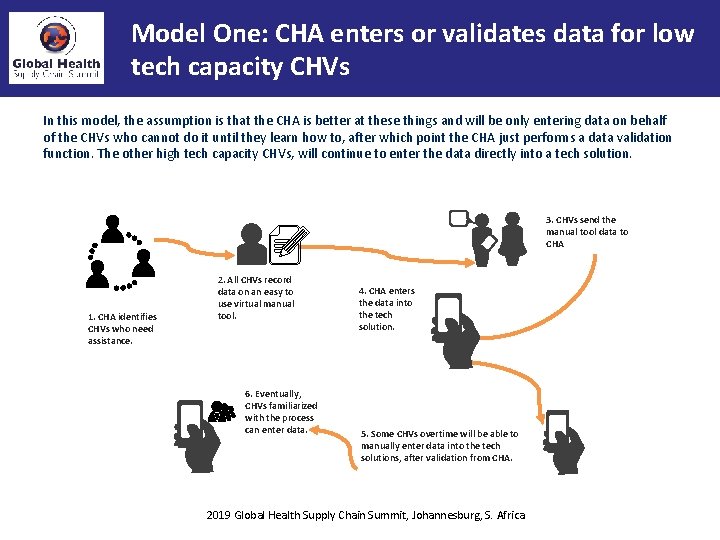 Global Health
Supply Chain Summit

Model One: CHA enters or validates data for low tech capacity CHVs

In this model, the assumption is that the CHA is better at these things and will be only entering data on behalf of the CHVs who cannot do it until they learn how to, after which point the CHA just performs a data validation function. The other high tech capacity CHVs, will continue to enter the data directly into a tech solution.

1. CHA identifies CHVs who need assistance.

2. All CHVs record data on an easy to use virtual manual tool.

3. CHVs send the manual tool data to CHA

4. CHA enters the data into the tech solution.

5. Some CHVs overtime will be able to manually enter data into the tech solutions, after validation from CHA.

6. Eventually, CHVs familiarized with the process can enter data.

2019 Global Health Supply Chain Summit, Johannesburg, S. Africa